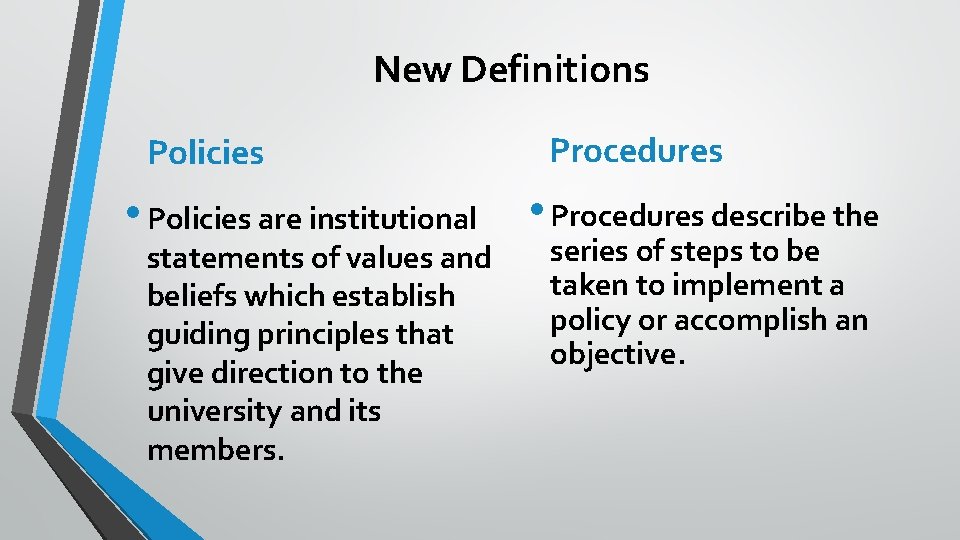 New Definitions

Policies

• Policies are institutional statements of values and beliefs which establish guiding principles that give direction to the university and its members.

Procedures

• Procedures describe the series of steps to be taken to implement a policy or accomplish an objective.